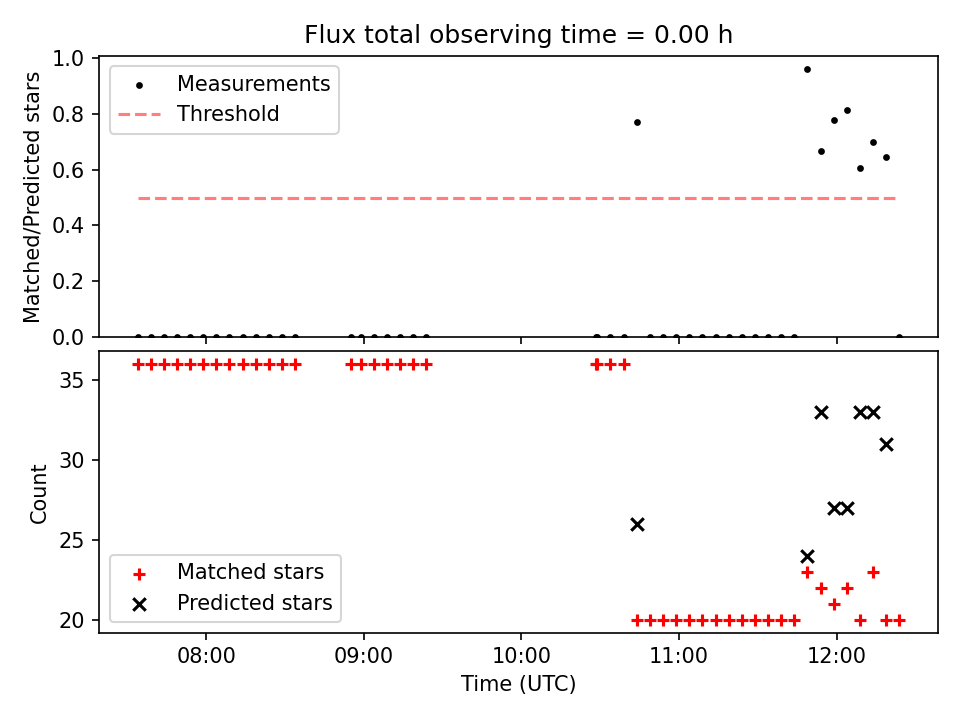 Flux total observing time = 0.00 h

Matched/Predicted stars

1.0
0.8
0.6
0.4
0.2
0.0

Measurements
Threshold

Count

35
30
25
20

Matched stars
Predicted stars

08:00
09:00
10:00
11:00
12:00

Time (UTC)